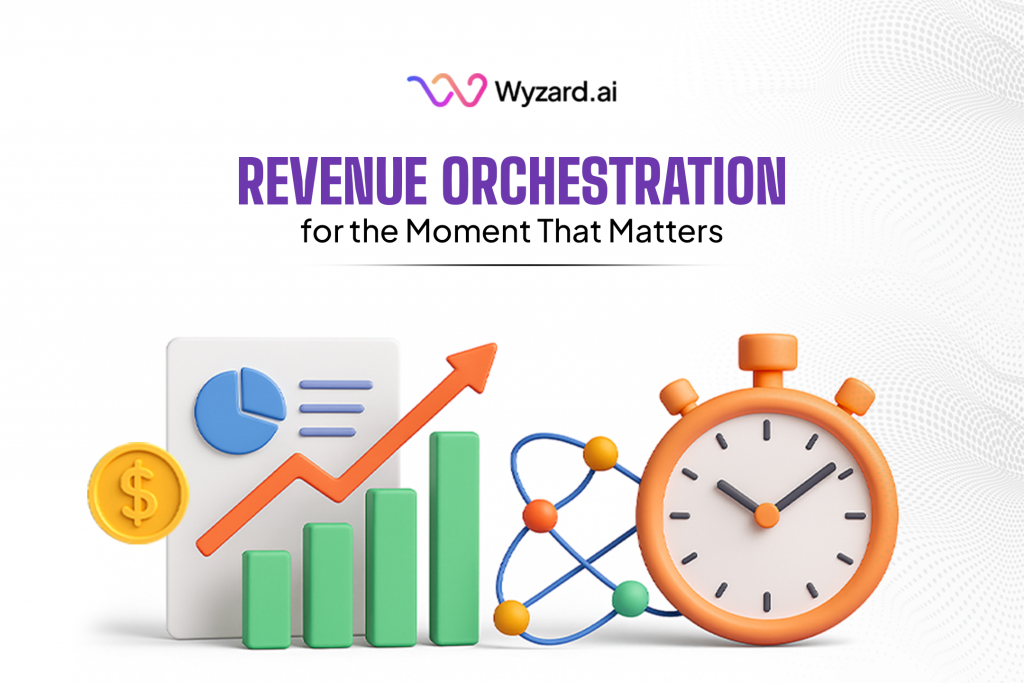 Wyzard.ai

REVENUE ORCHESTRATION
for the Moment That Matters

$